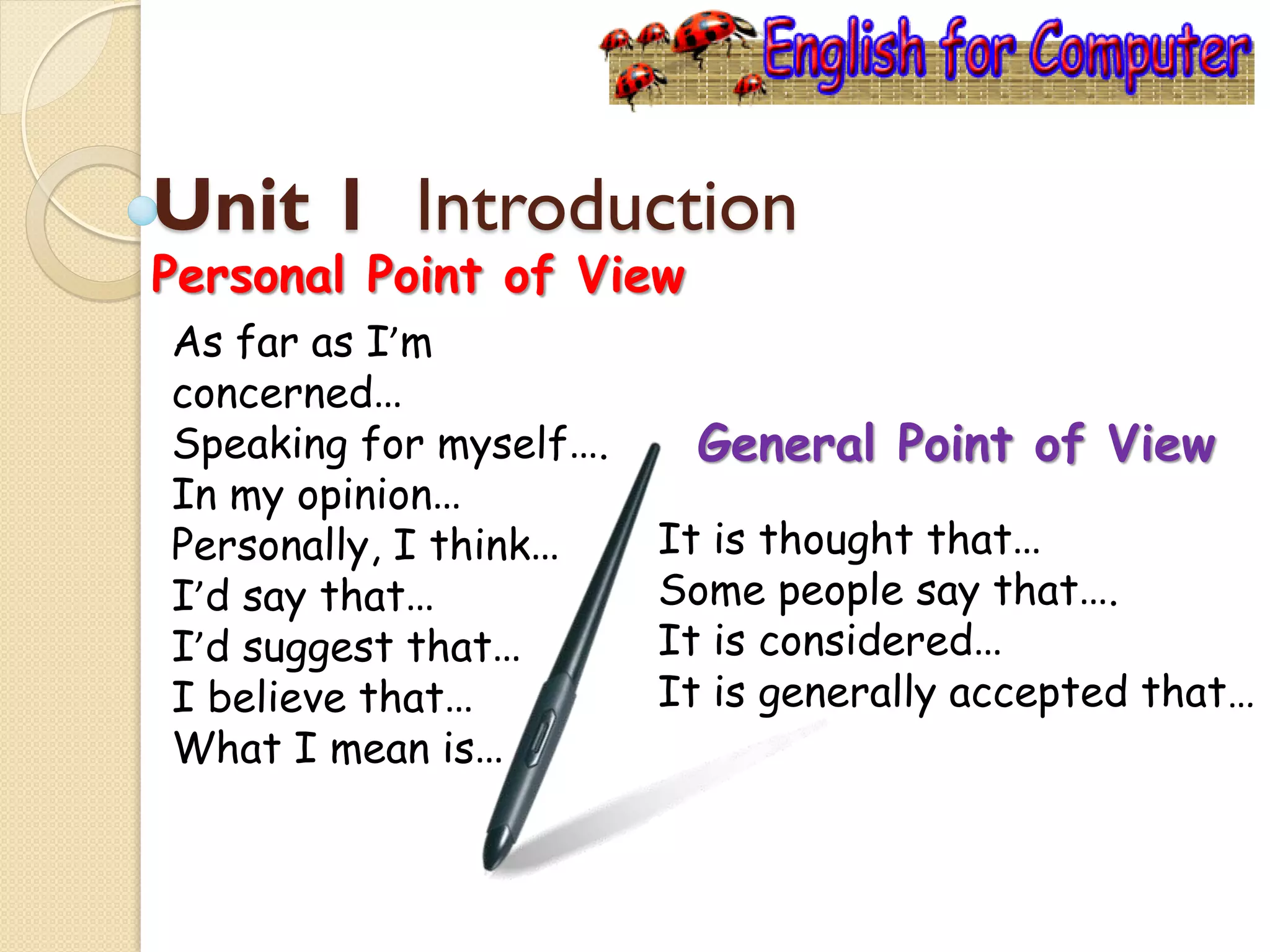 English for Computer

Unit 1 Introduction

Personal Point of View

As far as I'm concerned…
Speaking for myself….
In my opinion…
Personally, I think…
I'd say that…
I'd suggest that…
I believe that…
What I mean is…

General Point of View

It is thought that…
Some people say that….
It is considered…
It is generally accepted that…